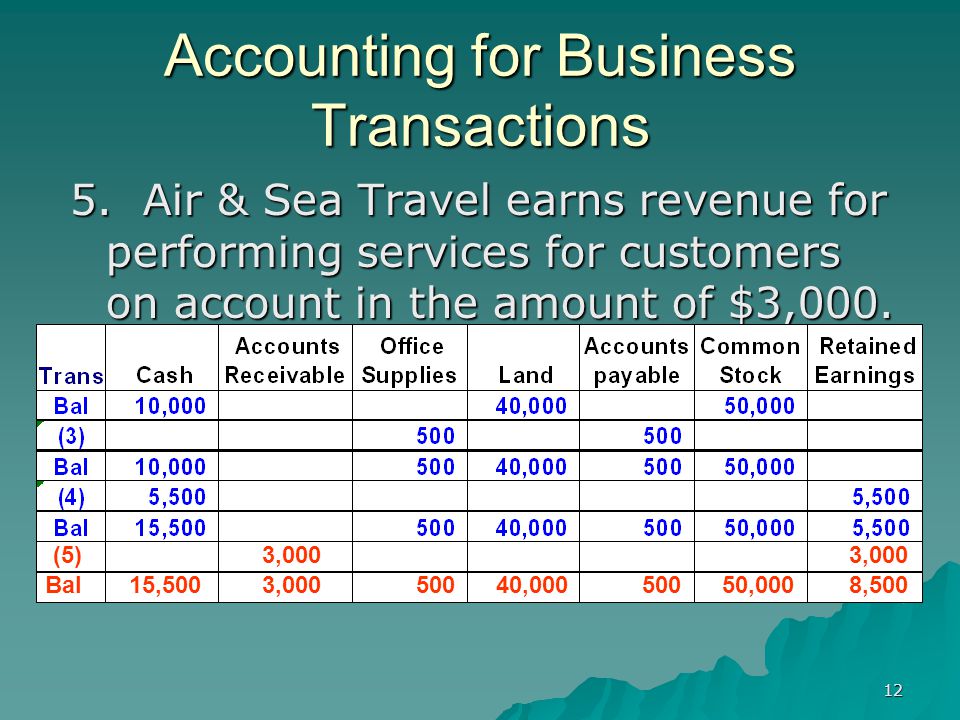 Accounting for Business Transactions

5. Air & Sea Travel earns revenue for performing services for customers on account in the amount of $3,000.

| Trans | Cash | Accounts Receivable | Office Supplies | Land | Accounts payable | Common Stock | Retained Earnings |
|---|---|---|---|---|---|---|---|
| Bal | 10,000 | | | 40,000 | | 50,000 | |
| (3) | | | 500 | | 500 | | |
| Bal | 10,000 | | 500 | 40,000 | 500 | 50,000 | |
| (4) | 5,500 | | | | | | 5,500 |
| Bal | 15,500 | | 500 | 40,000 | 500 | 50,000 | 5,500 |
| (5) | | 3,000 | | | | | 3,000 |
| Bal | 15,500 | 3,000 | 500 | 40,000 | 500 | 50,000 | 8,500 |

12